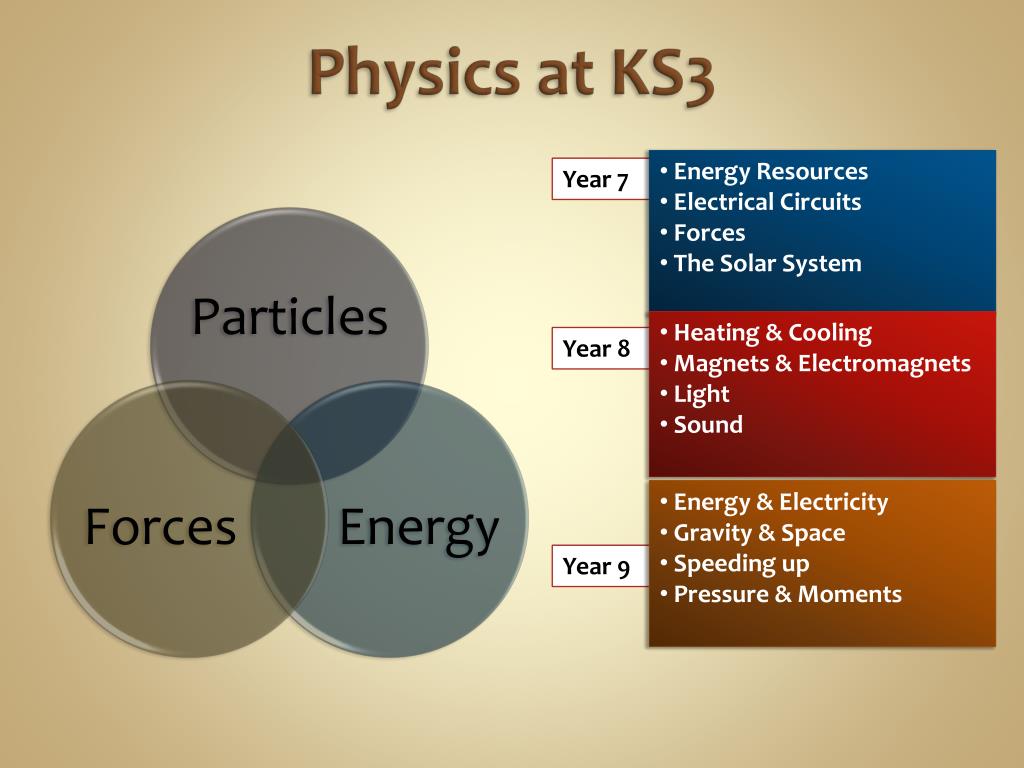 Physics at KS3

Particles

Forces

Energy

Year 7
• Energy Resources
• Electrical Circuits
• Forces
• The Solar System

Year 8
• Heating & Cooling
• Magnets & Electromagnets
• Light
• Sound

Year 9
• Energy & Electricity
• Gravity & Space
• Speeding up
• Pressure & Moments